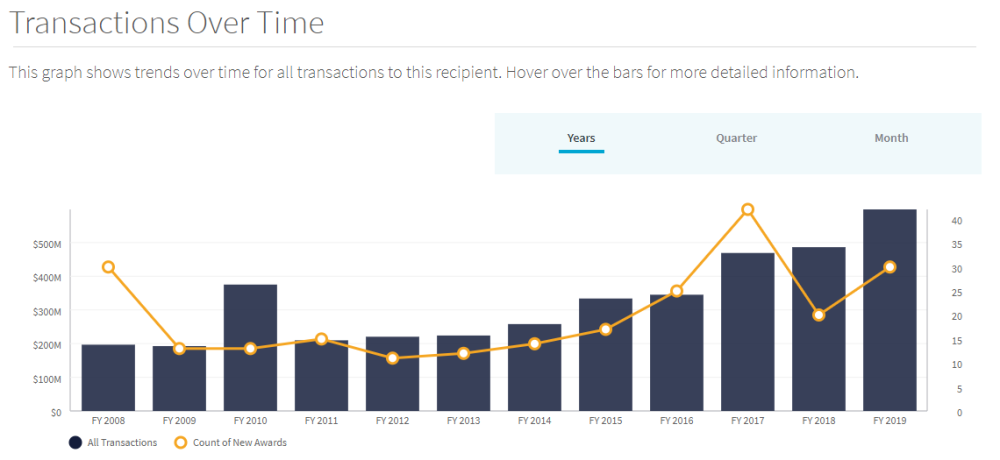 Transactions Over Time

This graph shows trends over time for all transactions to this recipient. Hover over the bars for more detailed information.

Years
Quarter
Month

$500M
$400M
$300M
$200M
$100M
$0

40
35
30
25
20
15
10
5
0

FY 2008
FY 2009
FY 2010
FY 2011
FY 2012
FY 2013
FY 2014
FY 2015
FY 2016
FY 2017
FY 2018
FY 2019

All Transactions
Count of New Awards